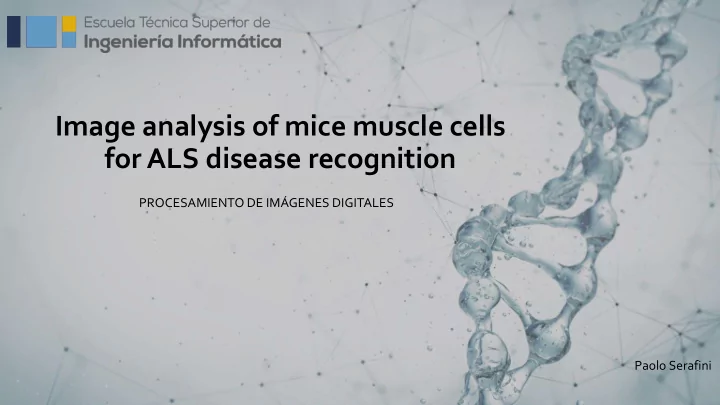 Escuela Técnica Superior de
Ingeniería Informática

Image analysis of mice muscle cells for ALS disease recognition

PROCESAMIENTO DE IMÁGENES DIGITALES

Paolo Serafini